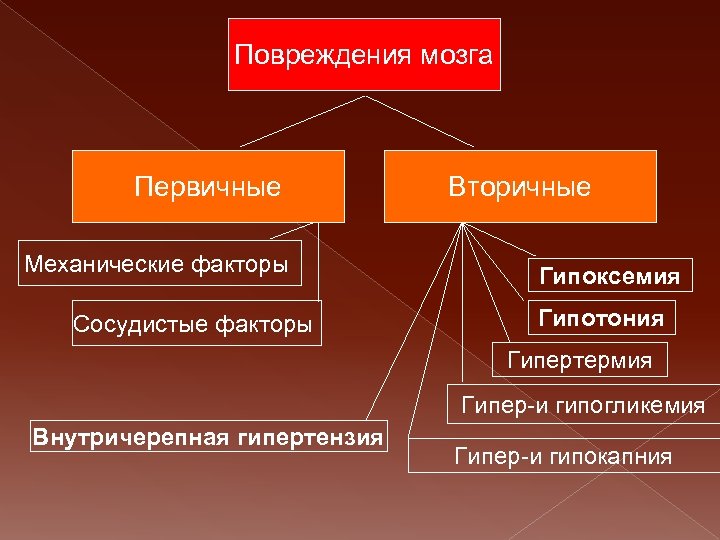 Повреждения мозга

Первичные

Вторичные

Механические факторы

Сосудистые факторы

Гипоксемия

Гипотония

Гипертермия

Гипер-и гипогликемия

Внутричерепная гипертензия

Гипер-и гипокапния